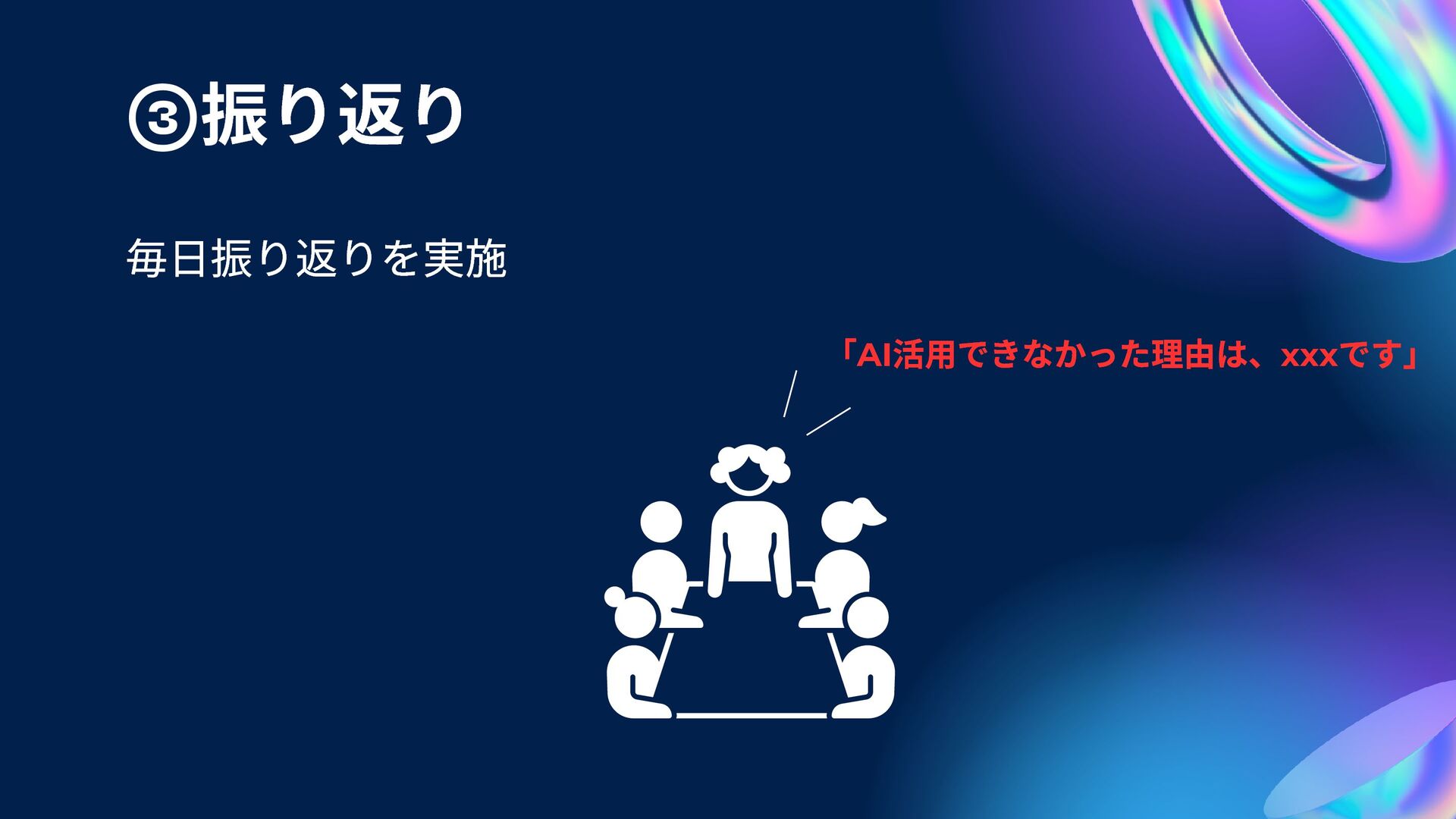 ③振り返り

毎日振り返りを実施

「AI活用できなかった理由は、xxxです」